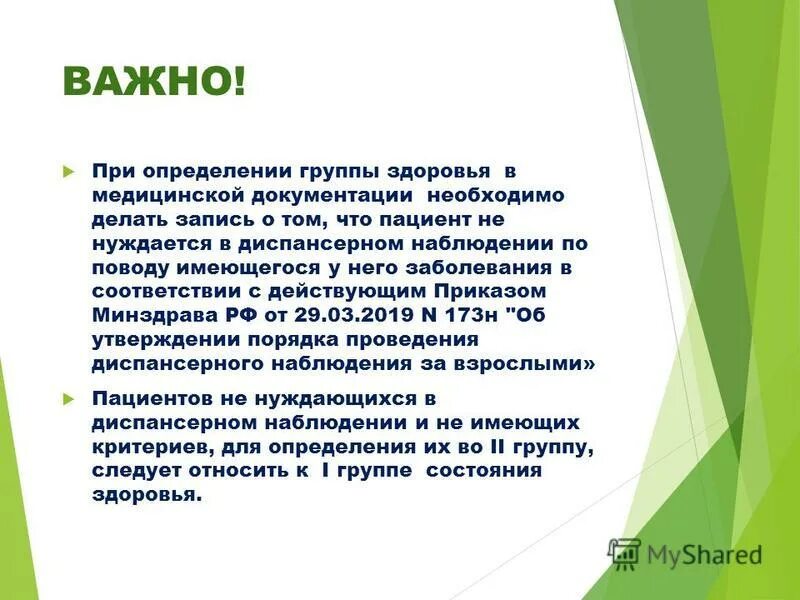 ВАЖНО!

При определении группы здоровья в медицинской документации необходимо делать запись о том, что пациент не нуждается в диспансерном наблюдении по поводу имеющегося у него заболевания в соответствии с действующим Приказом Минздрава РФ от 29.03.2019 N 173н "Об утверждении порядка проведения диспансерного наблюдения за взрослыми»

Пациентов не нуждающихся в диспансерном наблюдении и не имеющих критериев, для определения их во II группу, следует относить к I группе состояния здоровья.

MyShared